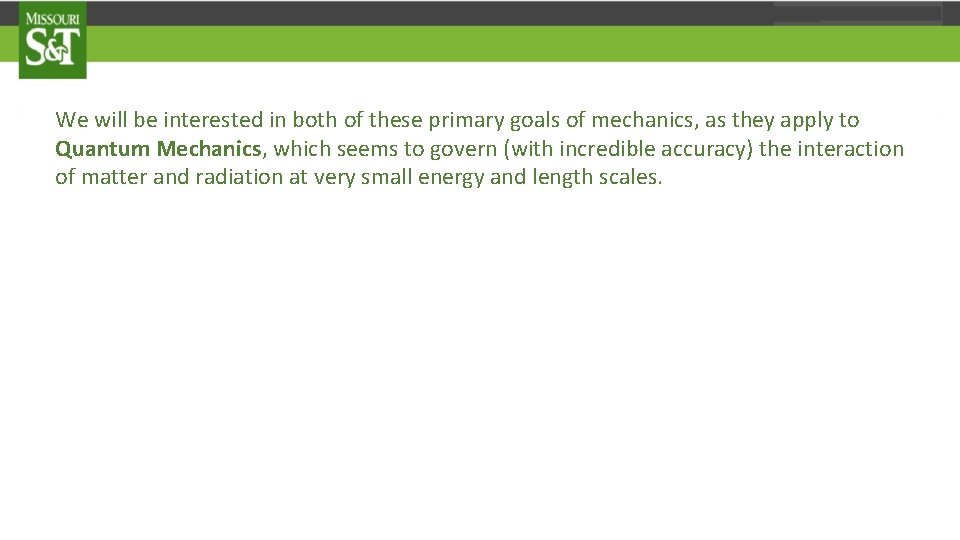 MISSOURI
S&T

We will be interested in both of these primary goals of mechanics, as they apply to Quantum Mechanics, which seems to govern (with incredible accuracy) the interaction of matter and radiation at very small energy and length scales.